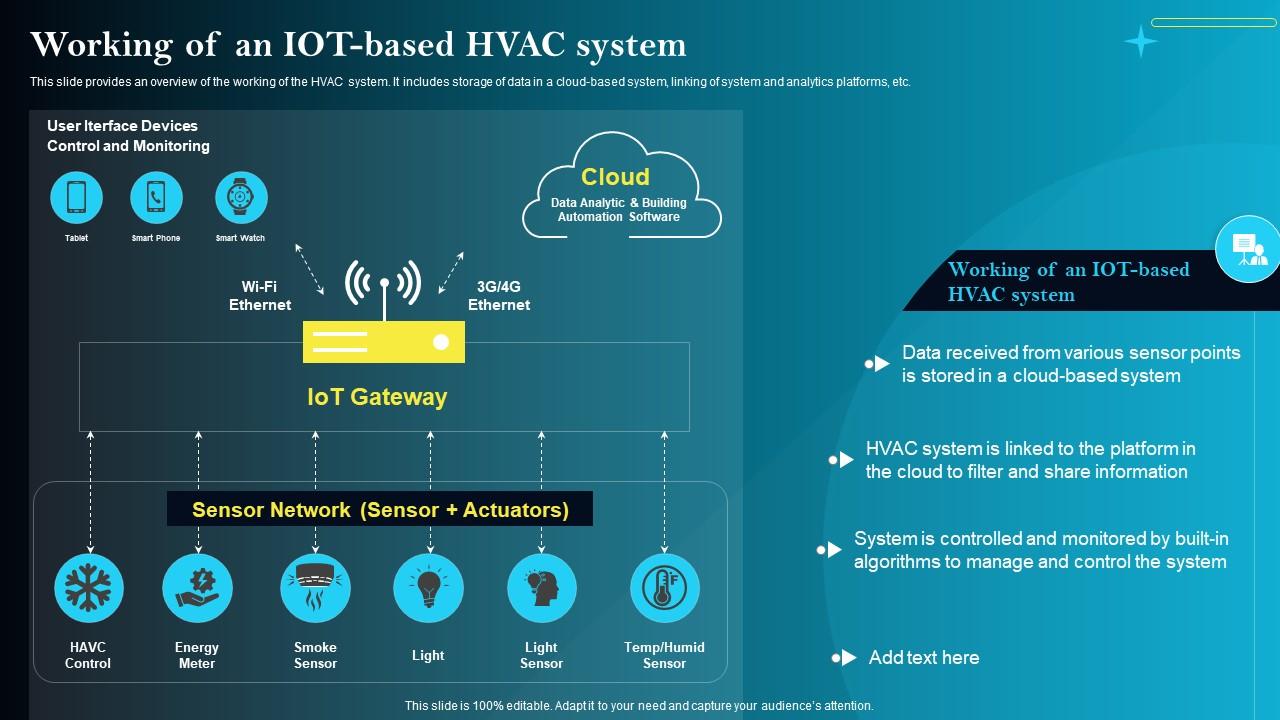 Working of an IOT-based HVAC system

This slide provides an overview of the working of the HVAC system. It includes storage of data in a cloud-based system, linking of system and analytics platforms, etc.

User Iterface Devices Control and Monitoring

Tablet

Smart Phone

Smart Watch

Cloud

Data Analytic & Building Automation Software

Wi-Fi Ethernet

3G/4G Ethernet

IoT Gateway

Sensor Network (Sensor + Actuators)

HAVC Control

Energy Meter

Smoke Sensor

Light

Light Sensor

Temp/Humid Sensor

Working of an IOT-based HVAC system

Data received from various sensor points is stored in a cloud-based system

HVAC system is linked to the platform in the cloud to filter and share information

System is controlled and monitored by built-in algorithms to manage and control the system

Add text here

This slide is 100% editable. Adapt it to your need and capture your audience's attention.